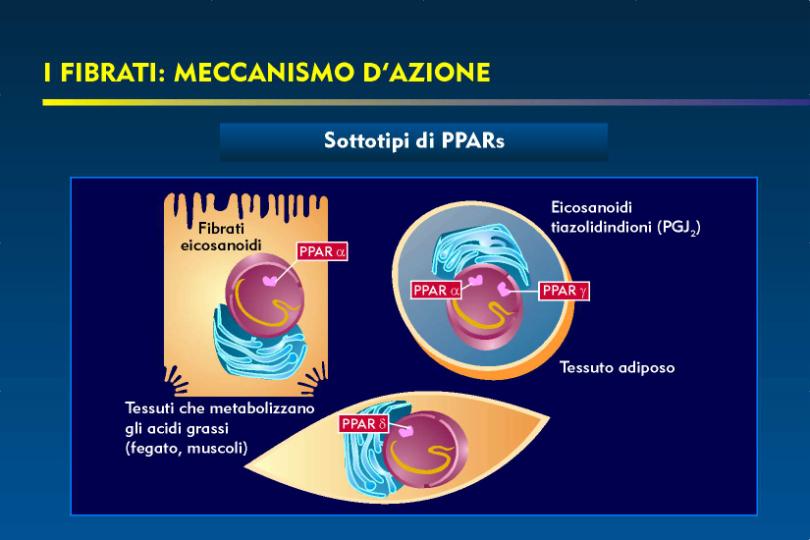 I FIBRATI: MECCANISMO D'AZIONE

Sottotipi di PPARs

Fibrati
eicosanoidi

PPAR $\alpha$

Eicosanoidi
tiazolidindioni ($PGJ_2$)

PPAR $\alpha$

PPAR $\gamma$

Tessuto adiposo

Tessuti che metabolizzano gli acidi grassi (fegato, muscoli)

PPAR $\delta$